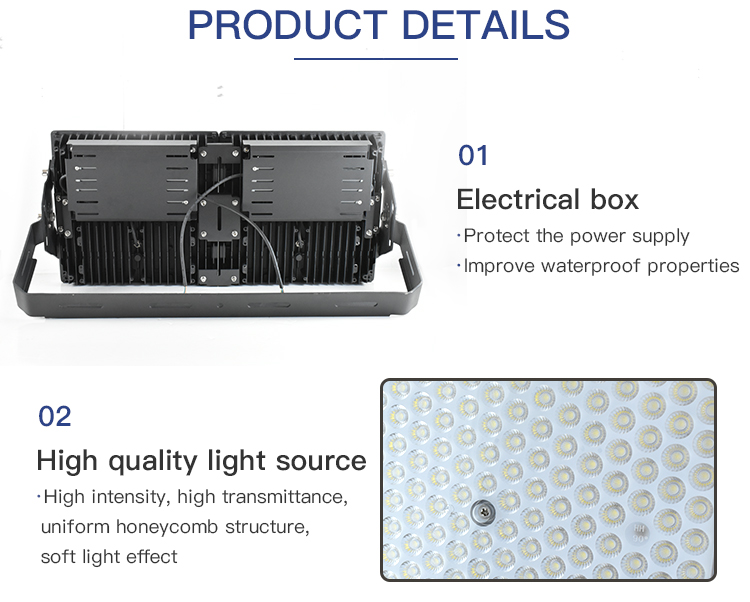 PRODUCT DETAILS

01

Electrical box

·Protect the power supply

·Improve waterproof properties

02

High quality light source

·High intensity, high transmittance, uniform honeycomb structure, soft light effect